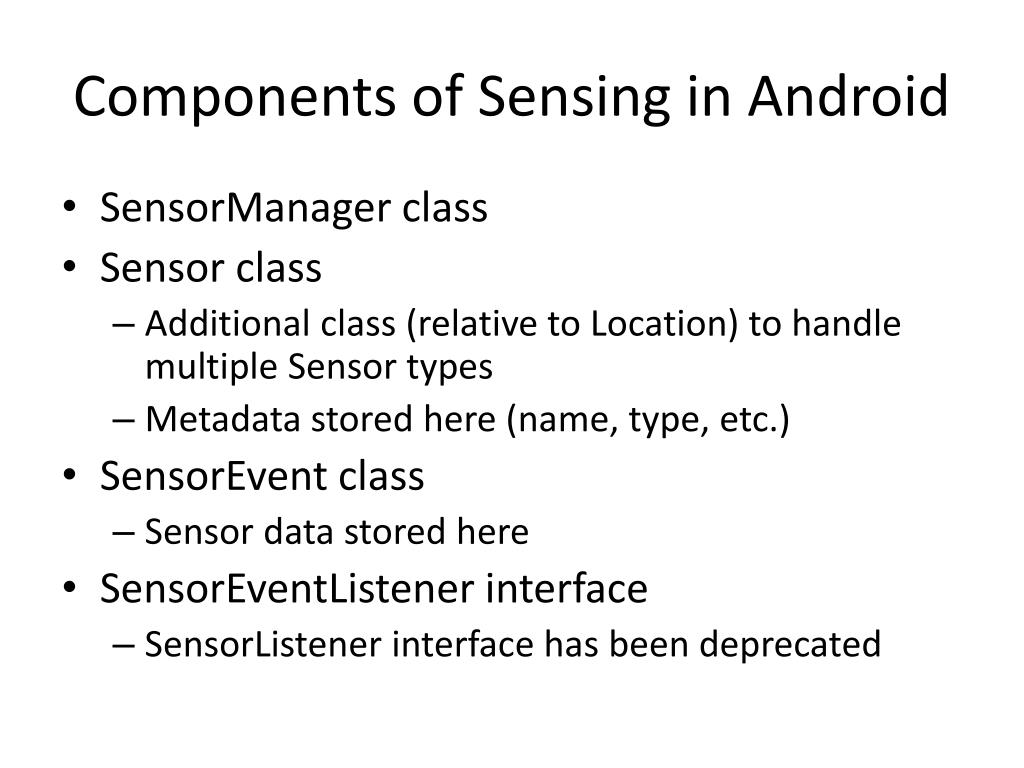 Components of Sensing in Android

• SensorManager class
• Sensor class
– Additional class (relative to Location) to handle multiple Sensor types
– Metadata stored here (name, type, etc.)
• SensorEvent class
– Sensor data stored here
• SensorEventListener interface
– SensorListener interface has been deprecated